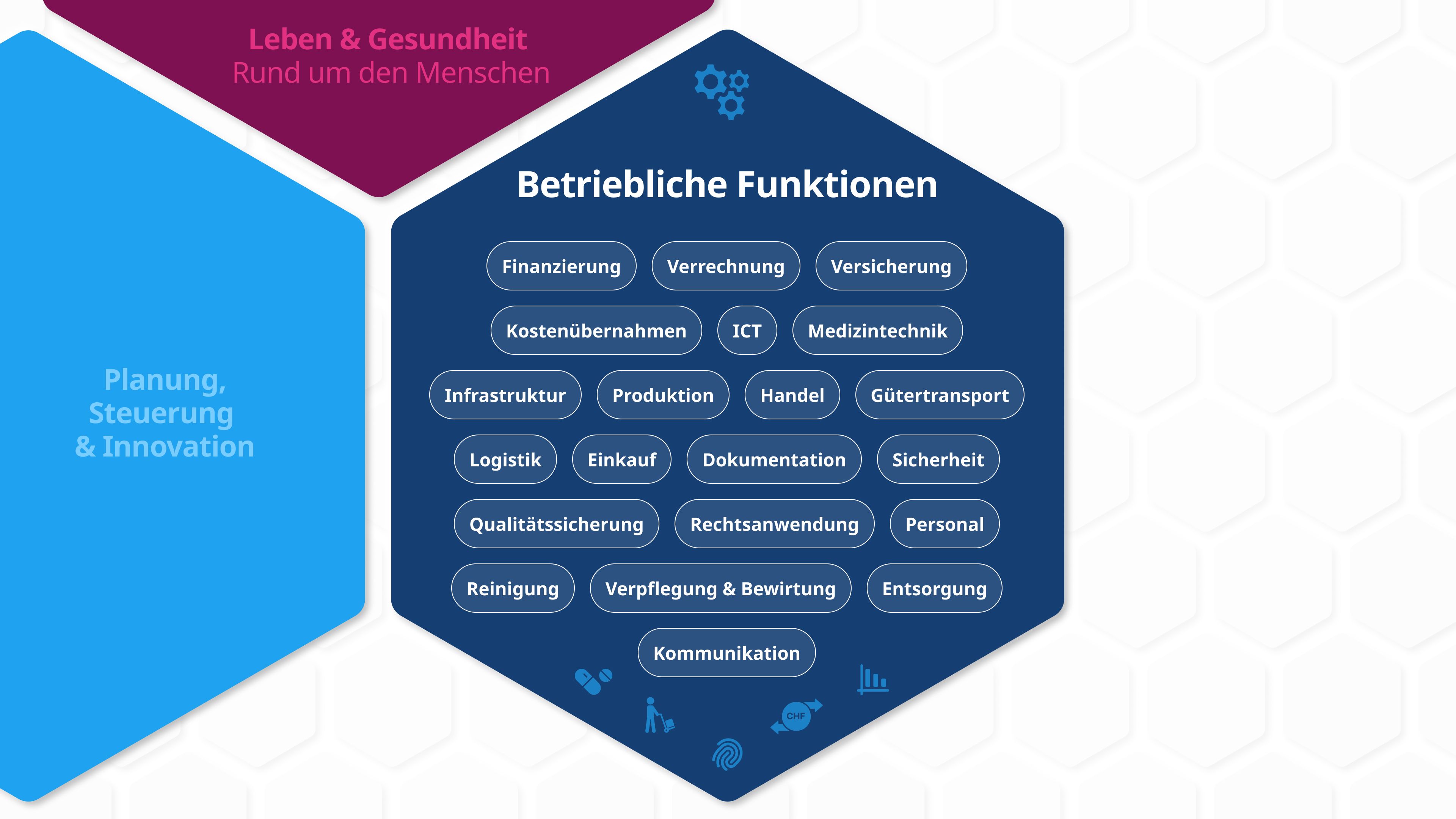 Leben & Gesundheit
Rund um den Menschen

Planung, Steuerung & Innovation

Betriebliche Funktionen

Finanzierung
Verrechnung
Versicherung
Kostenübernahmen
ICT
Medizintechnik
Infrastruktur
Produktion
Handel
Gütertransport
Logistik
Einkauf
Dokumentation
Sicherheit
Qualitätssicherung
Rechtsanwendung
Personal
Reinigung
Verpflegung & Bewirtung
Entsorgung
Kommunikation

CHF